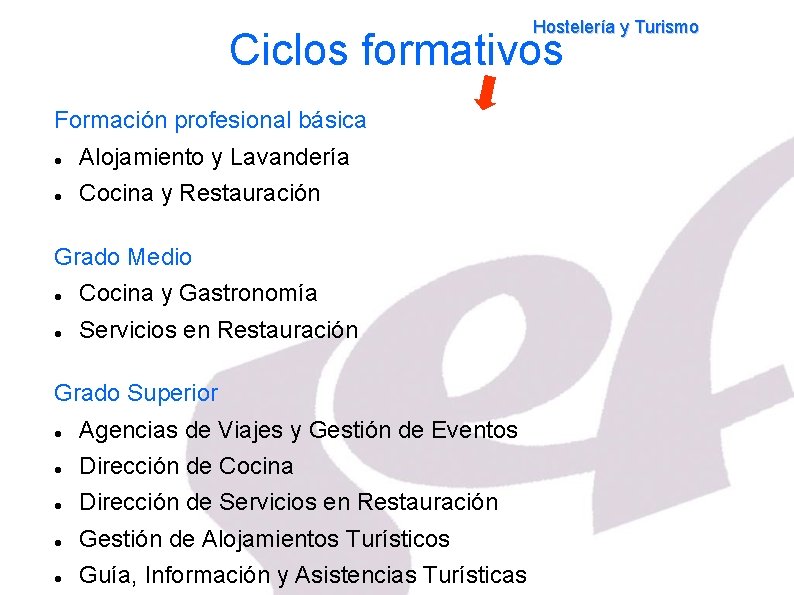 Hostelería y Turismo

Ciclos formativos

Formación profesional básica

- Alojamiento y Lavandería
- Cocina y Restauración

Grado Medio

- Cocina y Gastronomía
- Servicios en Restauración

Grado Superior

- Agencias de Viajes y Gestión de Eventos
- Dirección de Cocina
- Dirección de Servicios en Restauración
- Gestión de Alojamientos Turísticos
- Guía, Información y Asistencias Turísticas